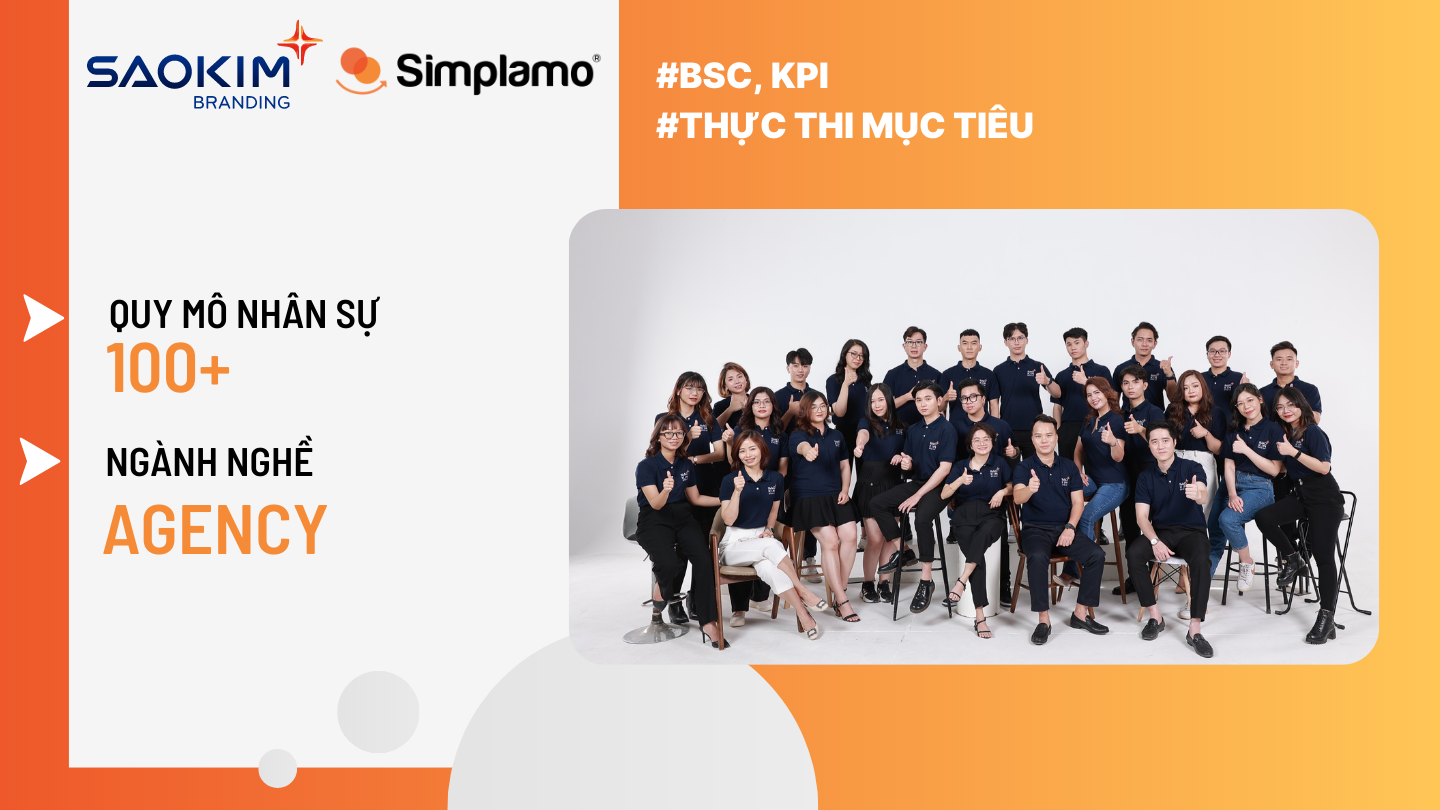 SAOKIM BRANDING

Simplamo®

#BSC, KPI
#THỰC THI MỤC TIÊU

QUY MÔ NHÂN SỰ
100+

NGÀNH NGHỀ
AGENCY